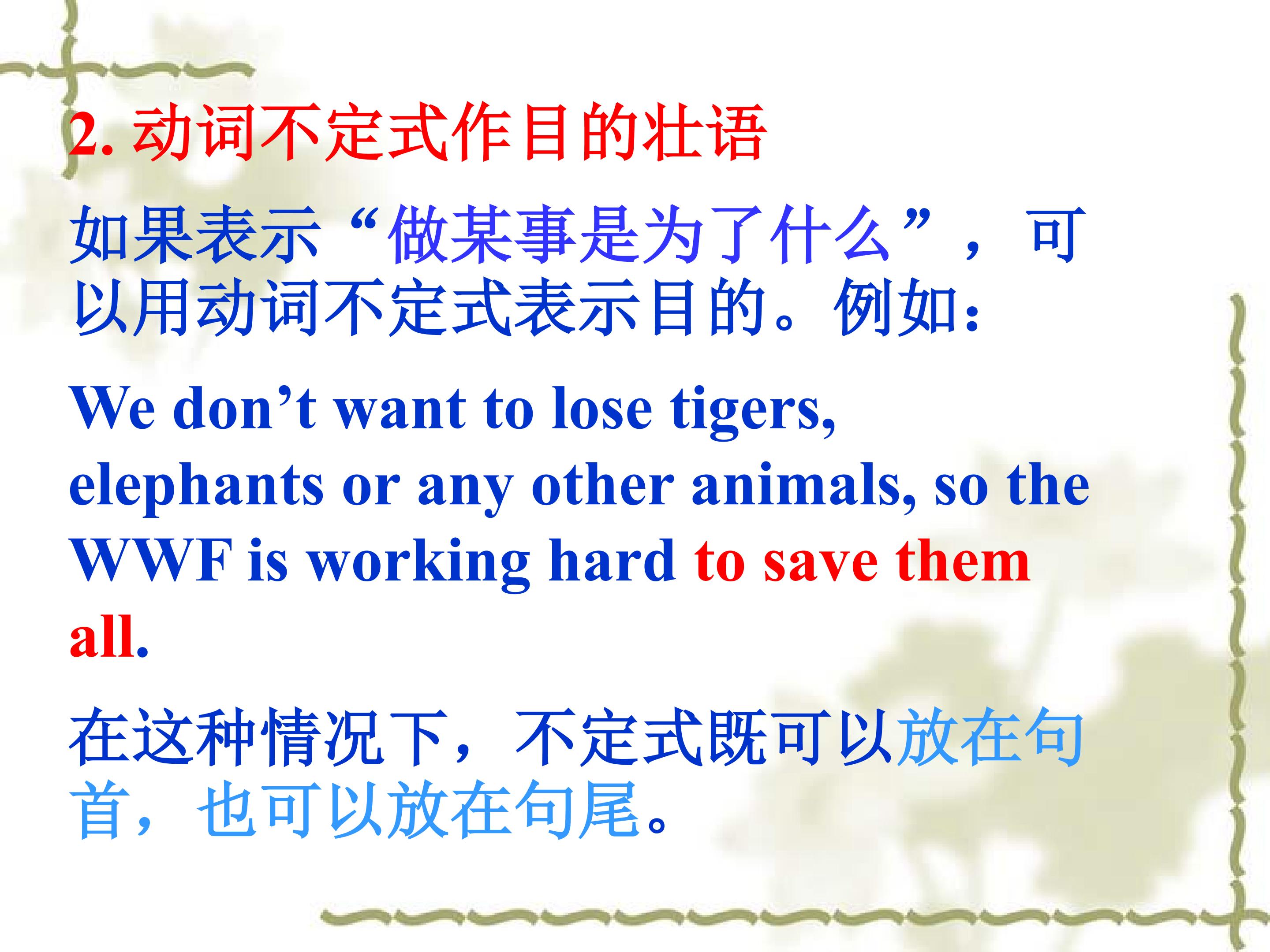 2. 动词不定式作目的壮语

如果表示“做某事是为了什么”，可以用动词不定式表示目的。例如：

We don’t want to lose tigers, elephants or any other animals, so the WWF is working hard to save them all.

在这种情况下，不定式既可以放在句首，也可以放在句尾。